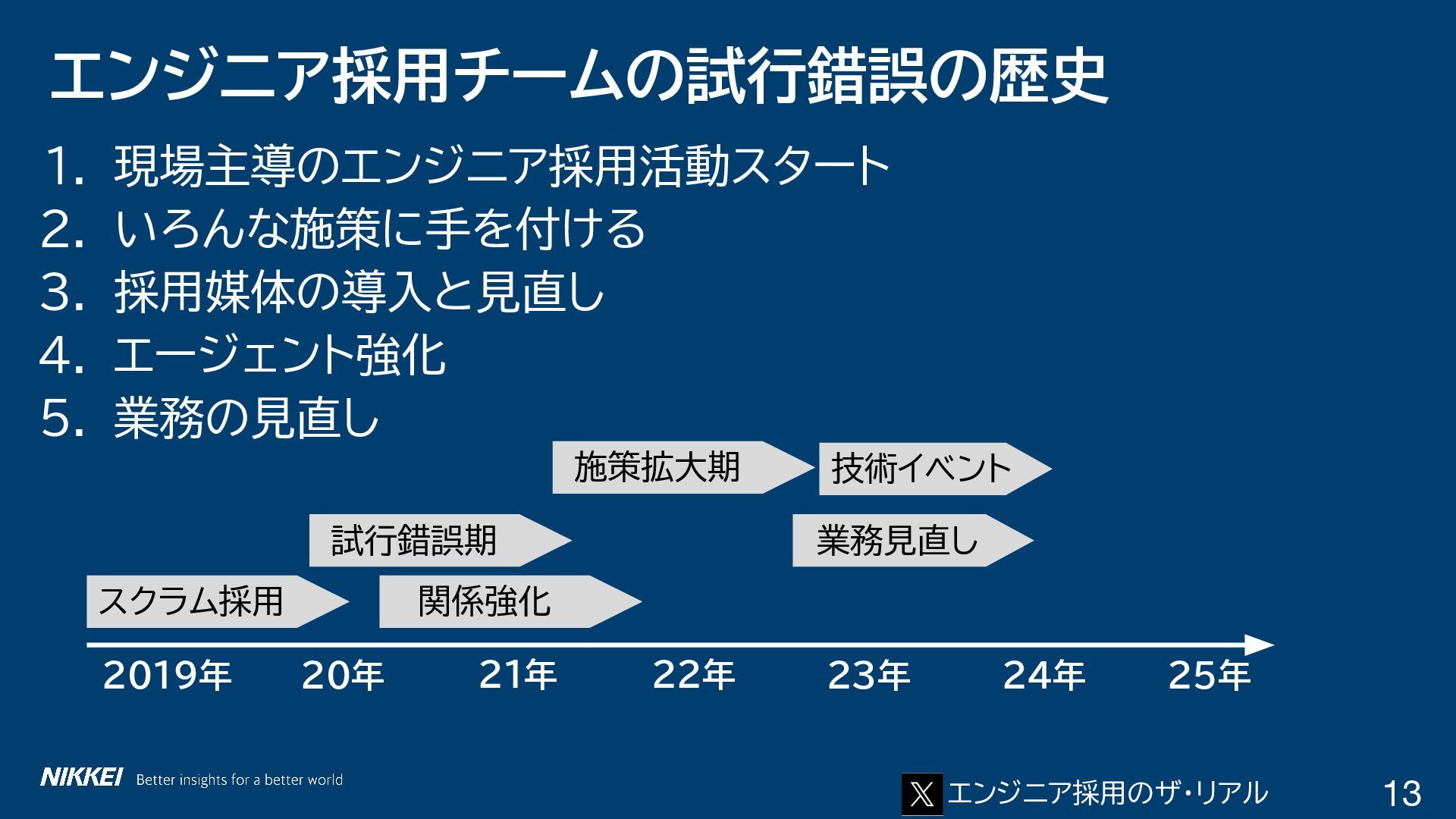 エンジニア採用チームの試行錯誤の歴史

1. 現場主導のエンジニア採用活動スタート
2. いろんな施策に手を付ける
3. 採用媒体の導入と見直し
4. エージェント強化
5. 業務の見直し

施策拡大期

技術イベント

試行錯誤期

業務見直し

スクラム採用

関係強化

2019年 20年 21年 22年 23年 24年 25年

NIKKEI Better insights for a better world

エンジニア採用のザ・リアル

13